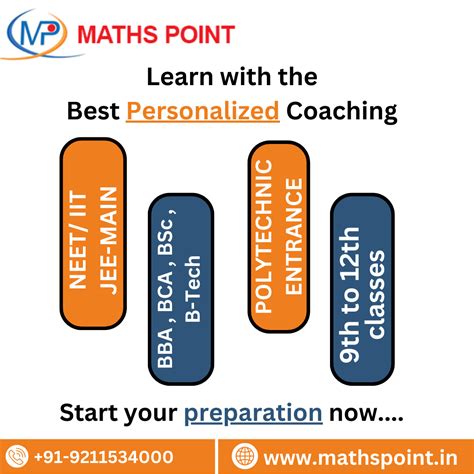 MP MATHS POINT

Learn with the
Best Personalized Coaching

NEET/ IIT
JEE-MAIN

BBA , BCA , BSc ,
B-Tech

POLYTECHNIC
ENTRANCE

9th to 12th
classes

Start your preparation now....

+91-9211534000

www.mathspoint.in